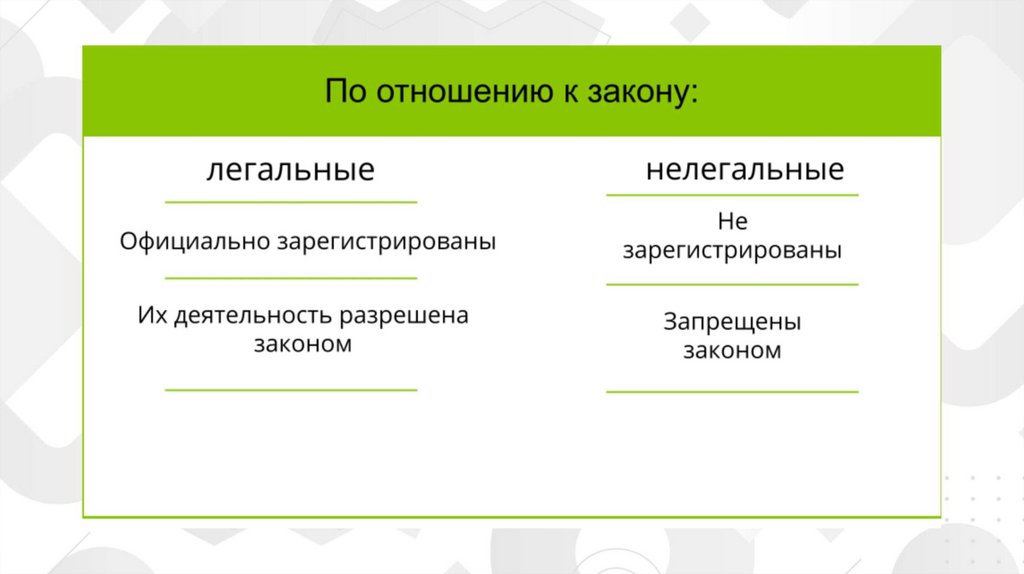 По отношению к закону:

легальные

Официально зарегистрированы

Их деятельность разрешена законом

нелегальные

Не зарегистрированы

Запрещены законом